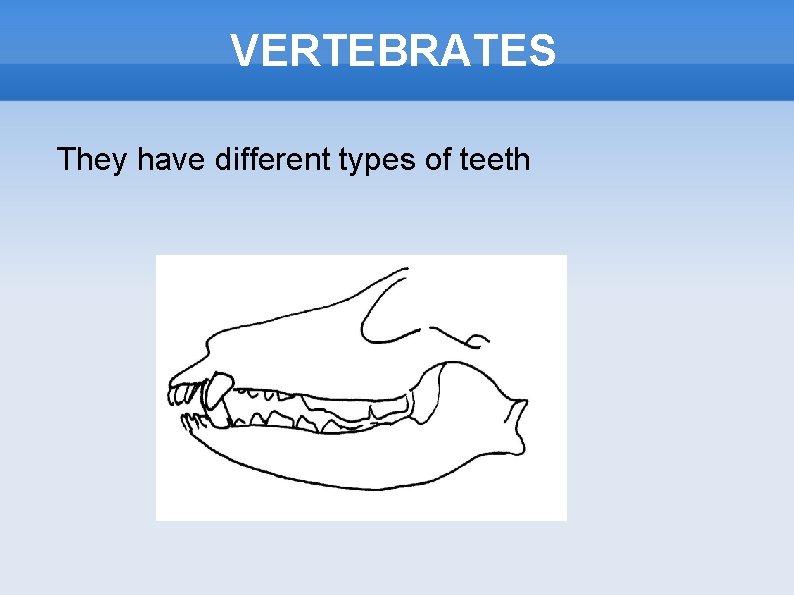 VERTEBRATES

They have different types of teeth